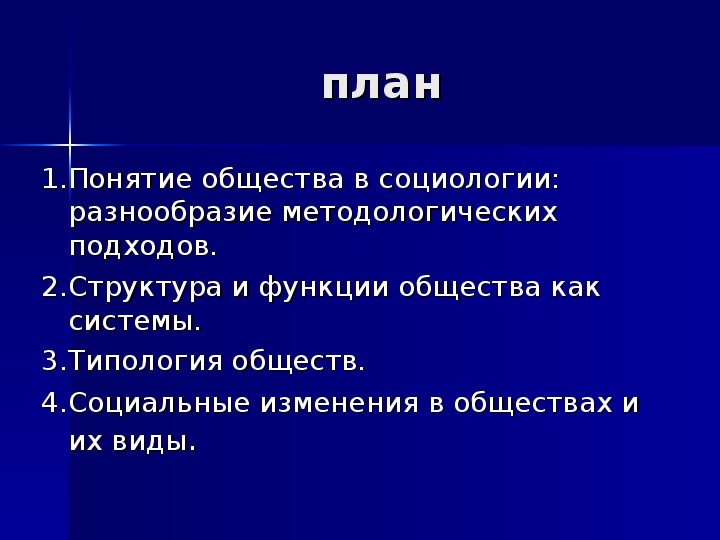 план

1.Понятие общества в социологии: разнообразие методологических подходов.

2.Структура и функции общества как системы.

3.Типология обществ.

4.Социальные изменения в обществах и их виды.